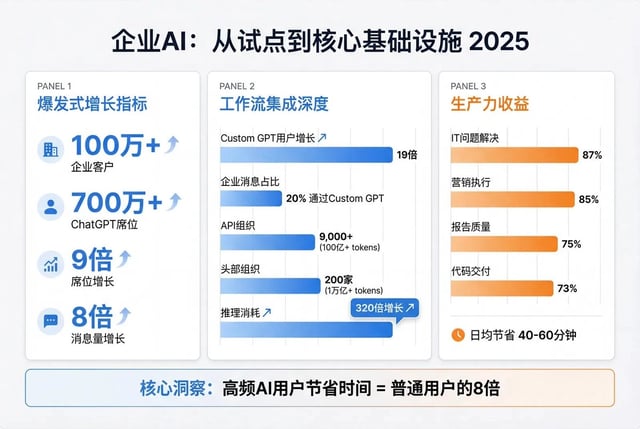 企业AI：从试点到核心基础设施 2025

PANEL 1
爆发式增长指标

100万+
企业客户

700万+
ChatGPT席位

9倍
席位增长

8倍
消息量增长

PANEL 2
工作流集成深度

Custom GPT用户增长
19倍

企业消息占比
20% 通过Custom GPT

API组织
9,000+
(100亿+ tokens)

头部组织
200家
(1万亿+ tokens)

推理消耗
320倍增长

PANEL 3
生产力收益

IT问题解决
87%

营销执行
85%

报告质量
75%

代码交付
73%

日均节省 40-60分钟

核心洞察：高频AI用户节省时间 = 普通用户的8倍